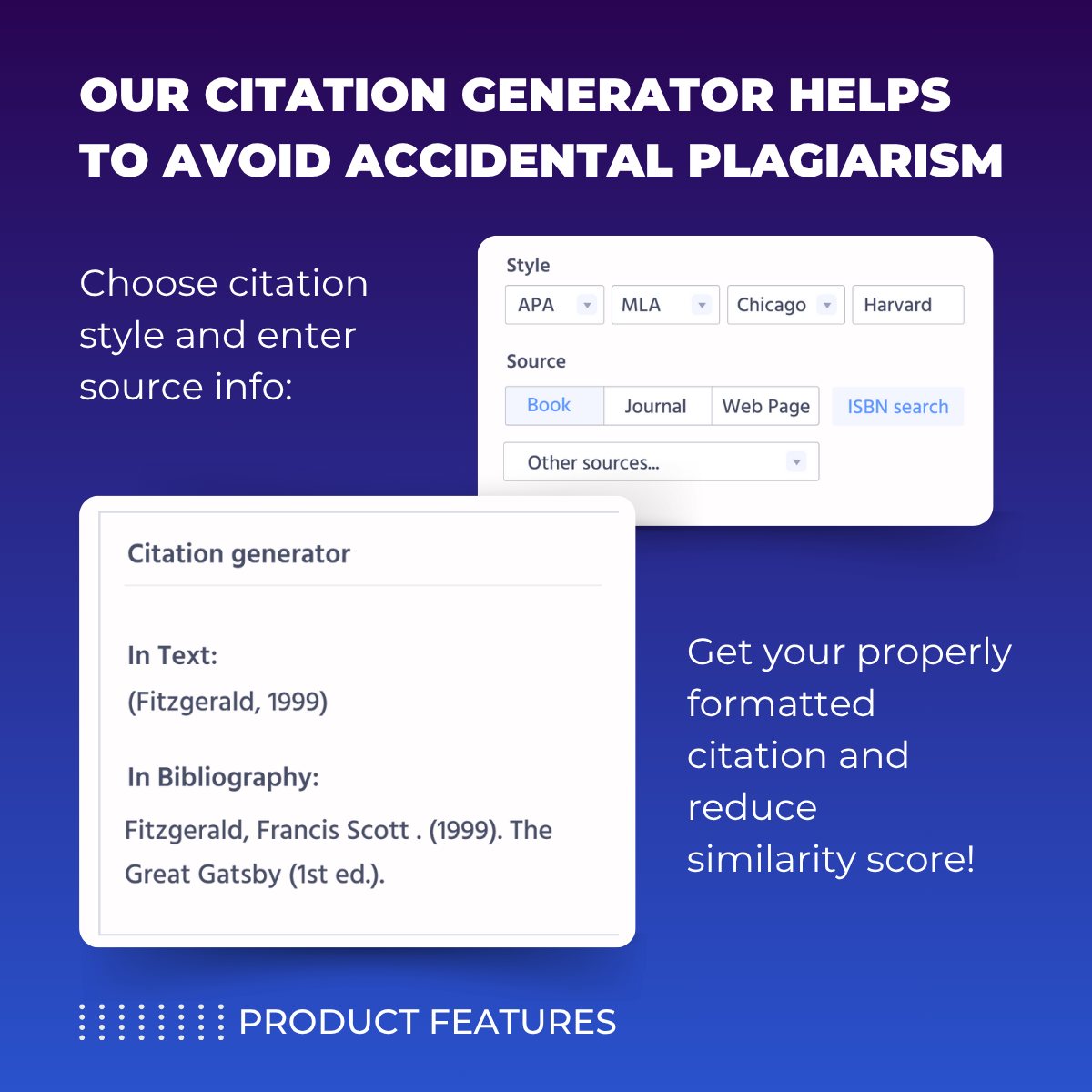 OUR CITATION GENERATOR HELPS TO AVOID ACCIDENTAL PLAGIARISM

Choose citation style and enter source info:

Style
APA
MLA
Chicago
Harvard

Source
Book
Journal
Web Page
ISBN search
Other sources...

Citation generator

In Text:
(Fitzgerald, 1999)

In Bibliography:
Fitzgerald, Francis Scott . (1999). The Great Gatsby (1st ed.).

Get your properly formatted citation and reduce similarity score!

PRODUCT FEATURES